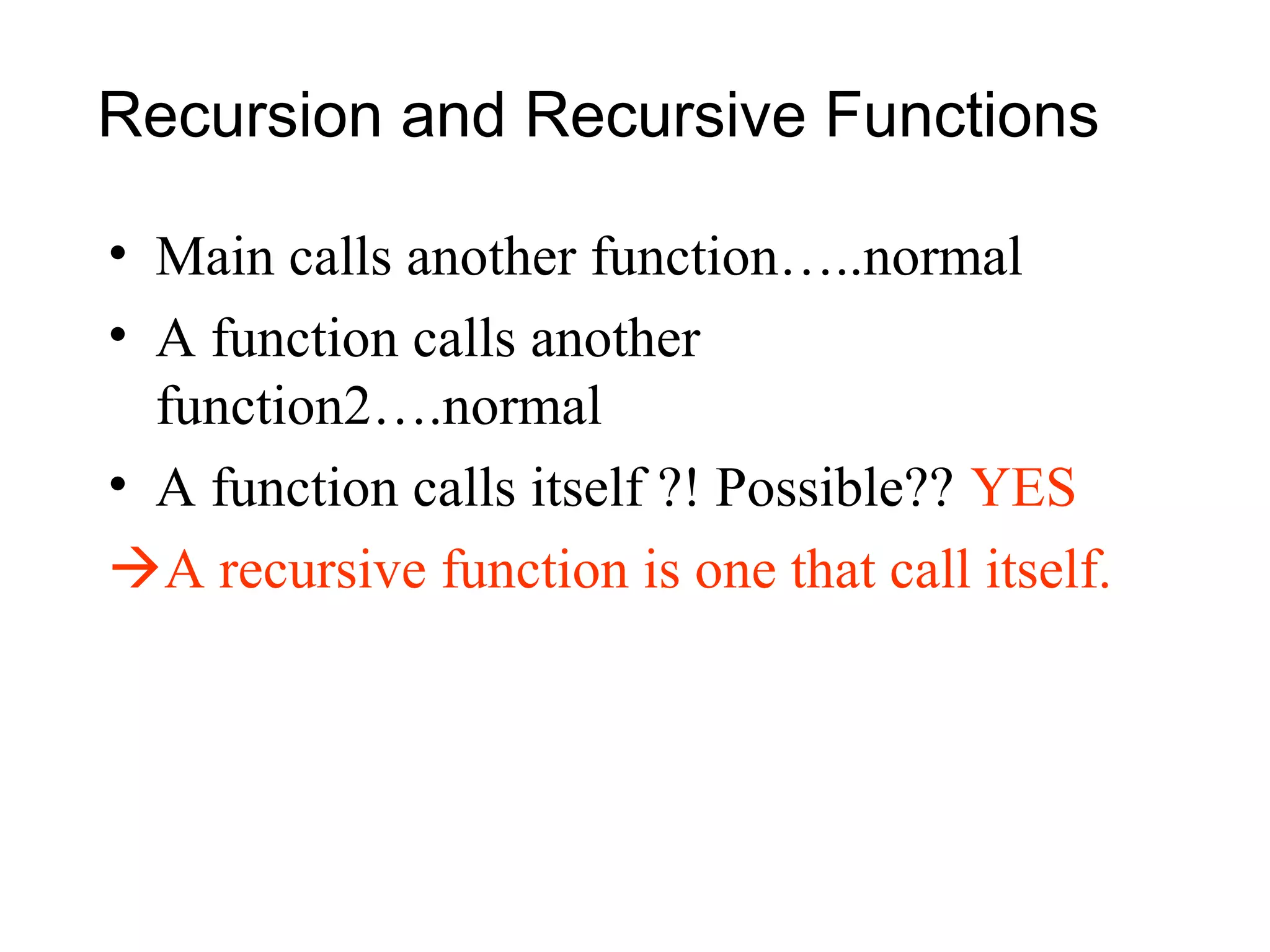 Recursion and Recursive Functions

• Main calls another function…..normal

• A function calls another function2….normal

• A function calls itself ?! Possible?? YES

→A recursive function is one that call itself.